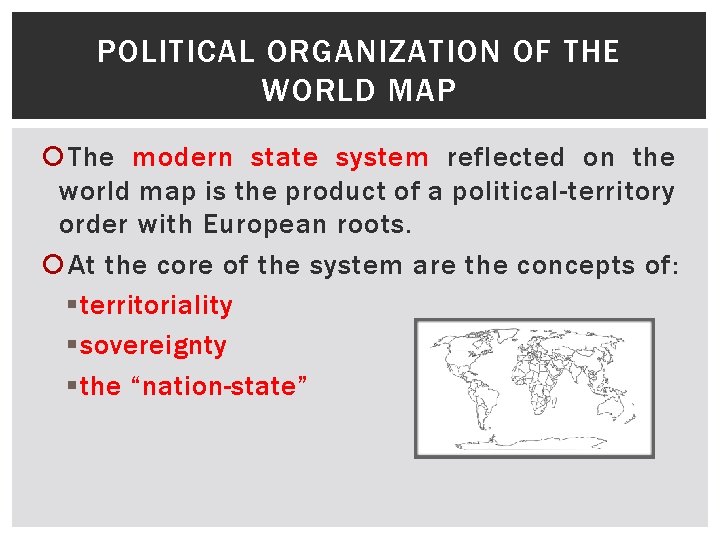 POLITICAL ORGANIZATION OF THE WORLD MAP

The modern state system reflected on the world map is the product of a political-territory order with European roots.

At the core of the system are the concepts of:

territoriality

sovereignty

the “nation-state”